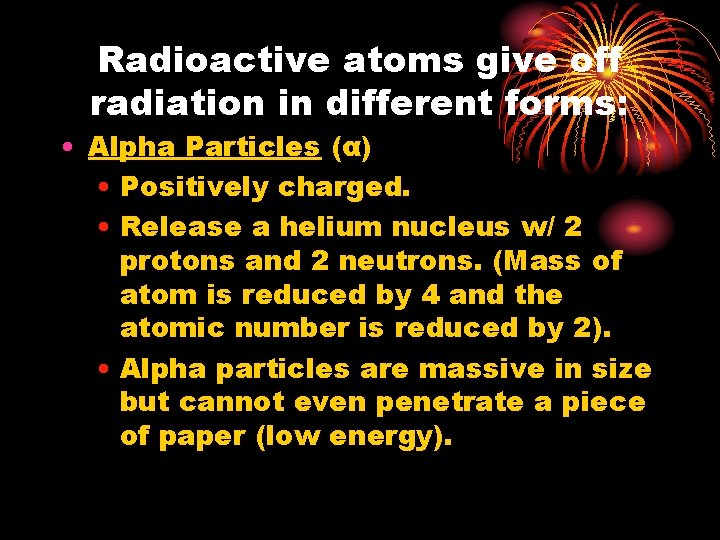 Radioactive atoms give off radiation in different forms:

• Alpha Particles (α)
  • Positively charged.
  • Release a helium nucleus w/ 2 protons and 2 neutrons. (Mass of atom is reduced by 4 and the atomic number is reduced by 2).
  • Alpha particles are massive in size but cannot even penetrate a piece of paper (low energy).